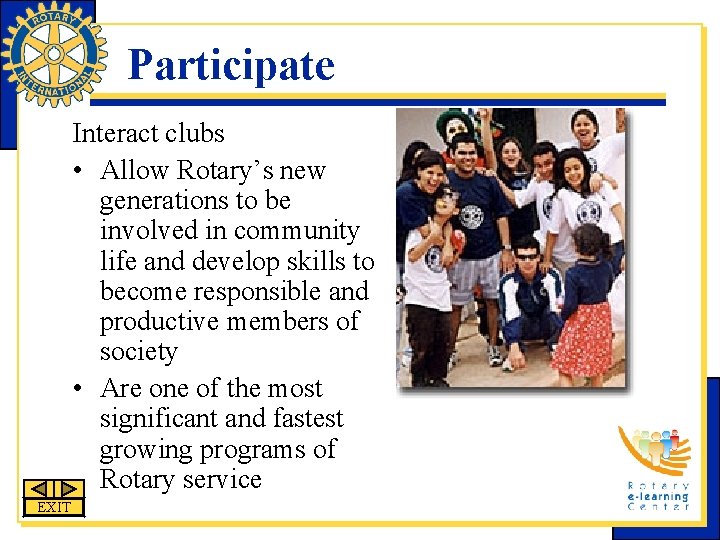 ROTARY INTERNATIONAL

Participate

Interact clubs

• Allow Rotary's new generations to be involved in community life and develop skills to become responsible and productive members of society

• Are one of the most significant and fastest growing programs of Rotary service

EXIT

Rotary e-learning Center